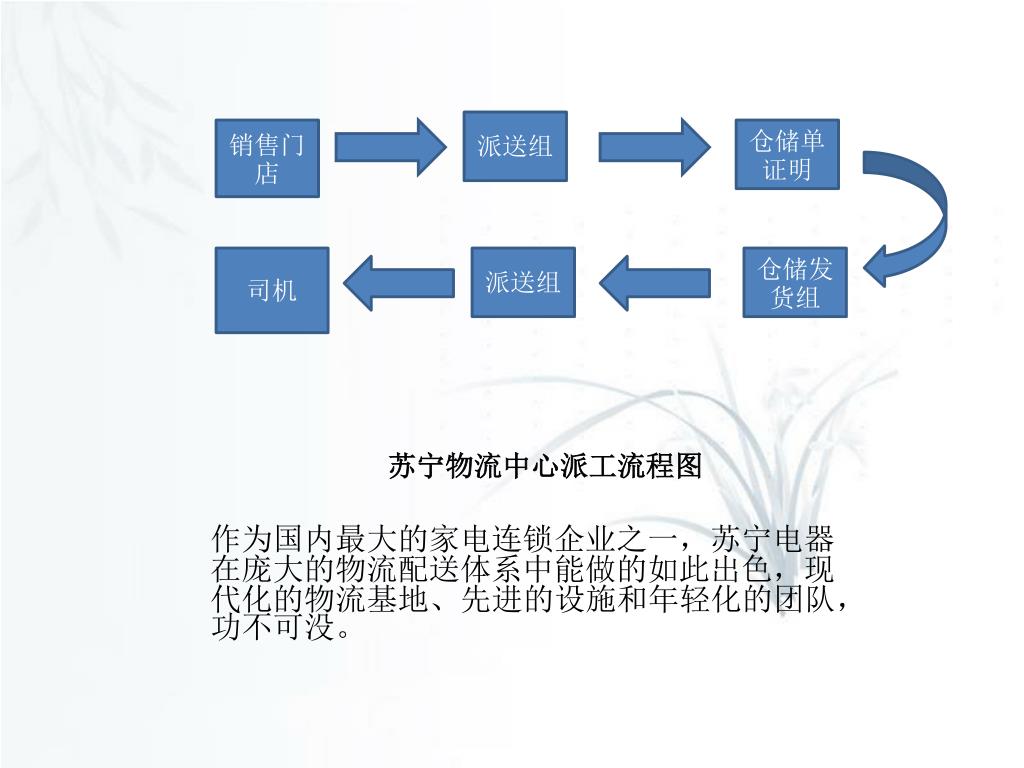 销售门店

派送组

仓储单证明

仓储发货组

派送组

司机

苏宁物流中心派工流程图

作为国内最大的家电连锁企业之一，苏宁电器在庞大的物流配送体系中能做的如此出色，现代化的物流基地、先进的设施和年轻化的团队，功不可没。